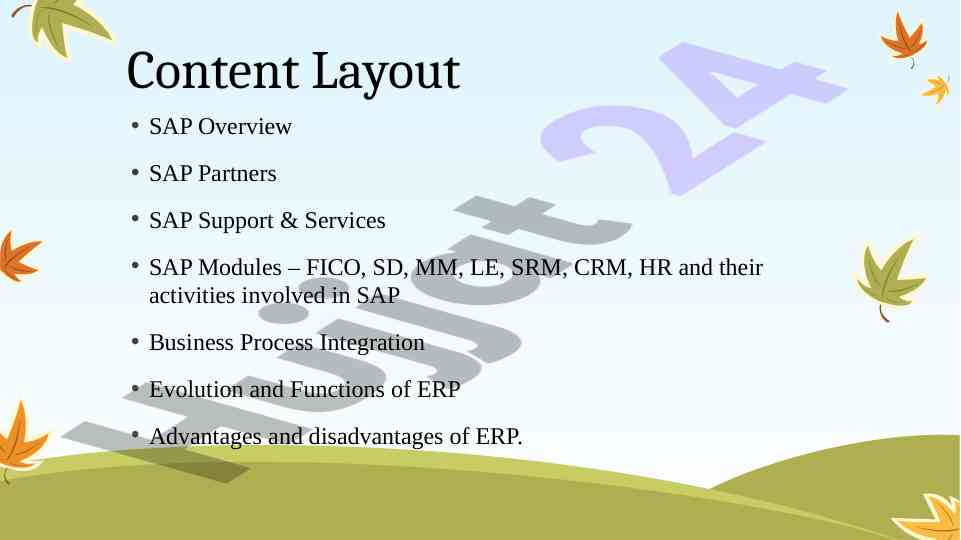 Content Layout

• SAP Overview

• SAP Partners

• SAP Support & Services

• SAP Modules – FICO, SD, MM, LE, SRM, CRM, HR and their activities involved in SAP

• Business Process Integration

• Evolution and Functions of ERP

• Advantages and disadvantages of ERP.

Hujjat 24